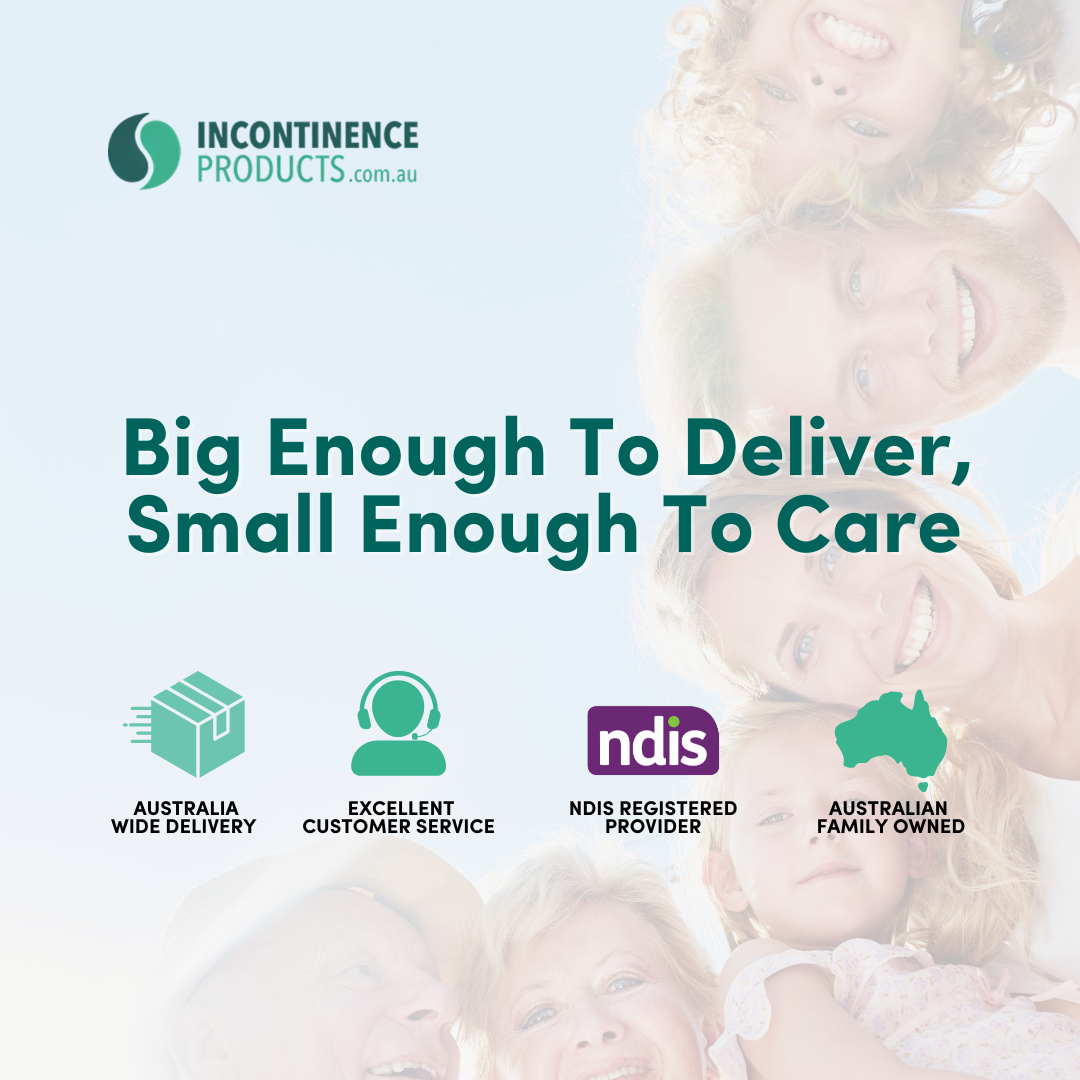 INCONTINENCE PRODUCTS.com.au

Big Enough To Deliver, Small Enough To Care

AUSTRALIA WIDE DELIVERY

EXCELLENT CUSTOMER SERVICE

ndis

NDIS REGISTERED PROVIDER

AUSTRALIAN FAMILY OWNED